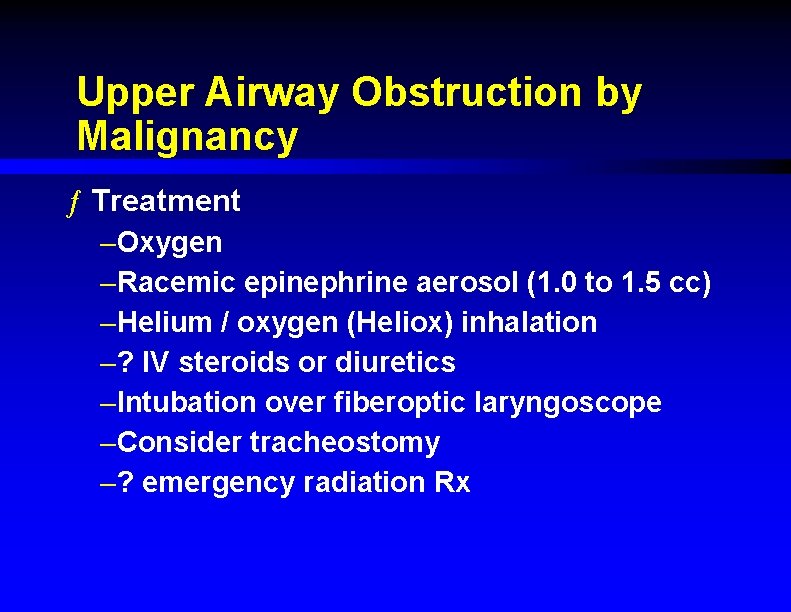 Upper Airway Obstruction by Malignancy

ƒ Treatment
–Oxygen
–Racemic epinephrine aerosol (1.0 to 1.5 cc)
–Helium / oxygen (Heliox) inhalation
–? IV steroids or diuretics
–Intubation over fiberoptic laryngoscope
–Consider tracheostomy
–? emergency radiation Rx